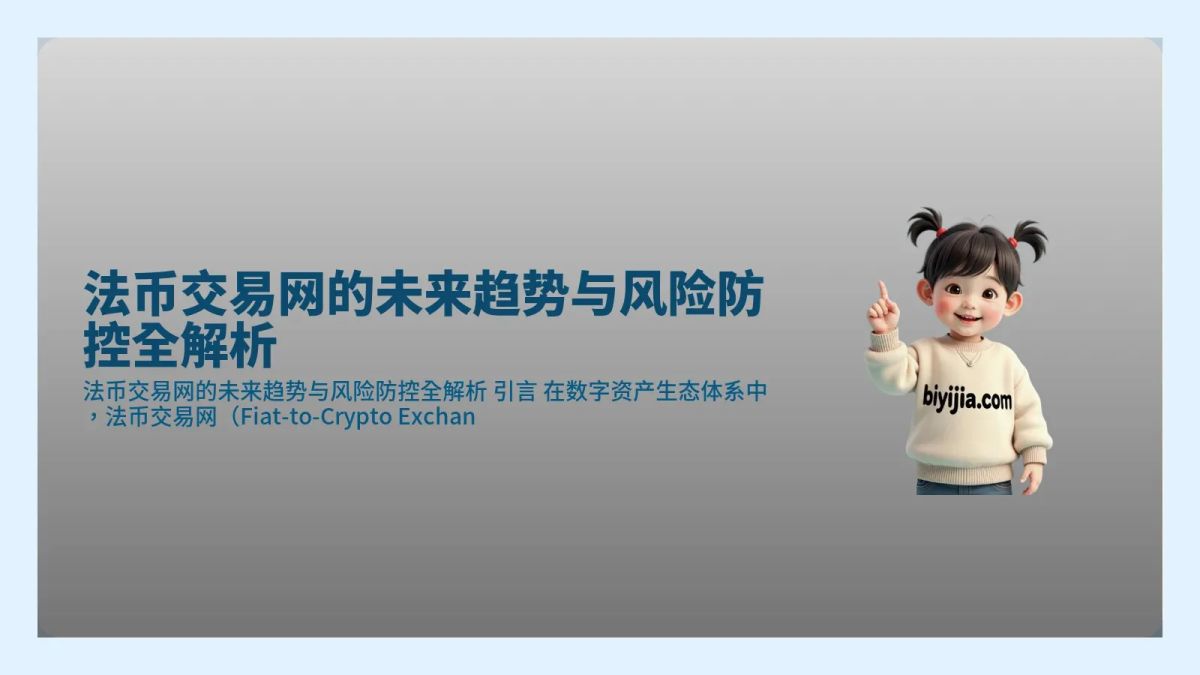 法币交易网的未来趋势与风险防控全解析

法币交易网的未来趋势与风险防控全解析 引言 在数字资产生态体系中，法币交易网（Fiat-to-Crypto Exchan

biyijia.com